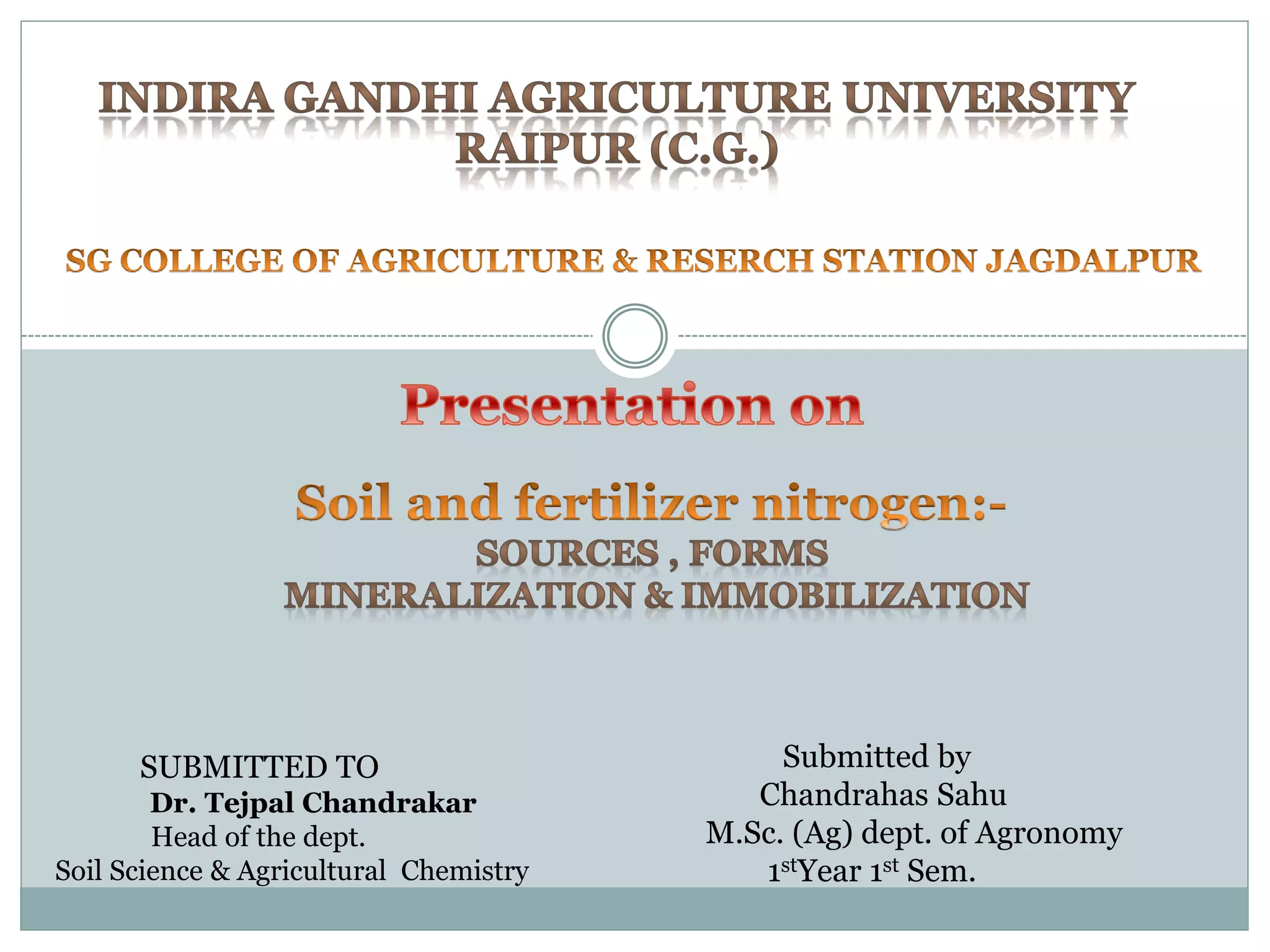 INDIRA GANDHI AGRICULTURE UNIVERSITY
RAIPUR (C.G.)

SG COLLEGE OF AGRICULTURE & RESERCH STATION JAGDALPUR

Presentation on

Soil and fertilizer nitrogen:-
SOURCES , FORMS
MINERALIZATION & IMMOBILIZATION

SUBMITTED TO
Dr. Tejpal Chandrakar
Head of the dept.
Soil Science & Agricultural Chemistry

Submitted by
Chandrahas Sahu
M.Sc. (Ag) dept. of Agronomy
1$^{st}$Year 1$^{st}$ Sem.